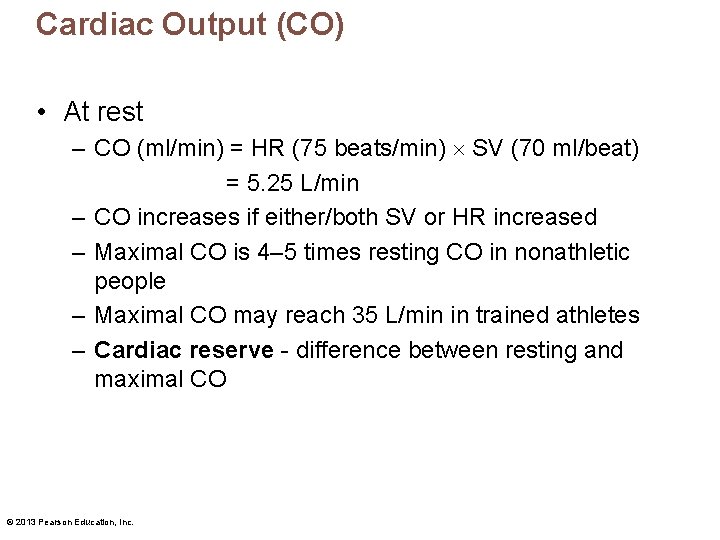 Cardiac Output (CO)

• At rest

– CO (ml/min) = HR (75 beats/min) $\times$ SV (70 ml/beat)
= 5.25 L/min

– CO increases if either/both SV or HR increased

– Maximal CO is 4–5 times resting CO in nonathletic people

– Maximal CO may reach 35 L/min in trained athletes

– **Cardiac reserve** - difference between resting and maximal CO

© 2013 Pearson Education, Inc.